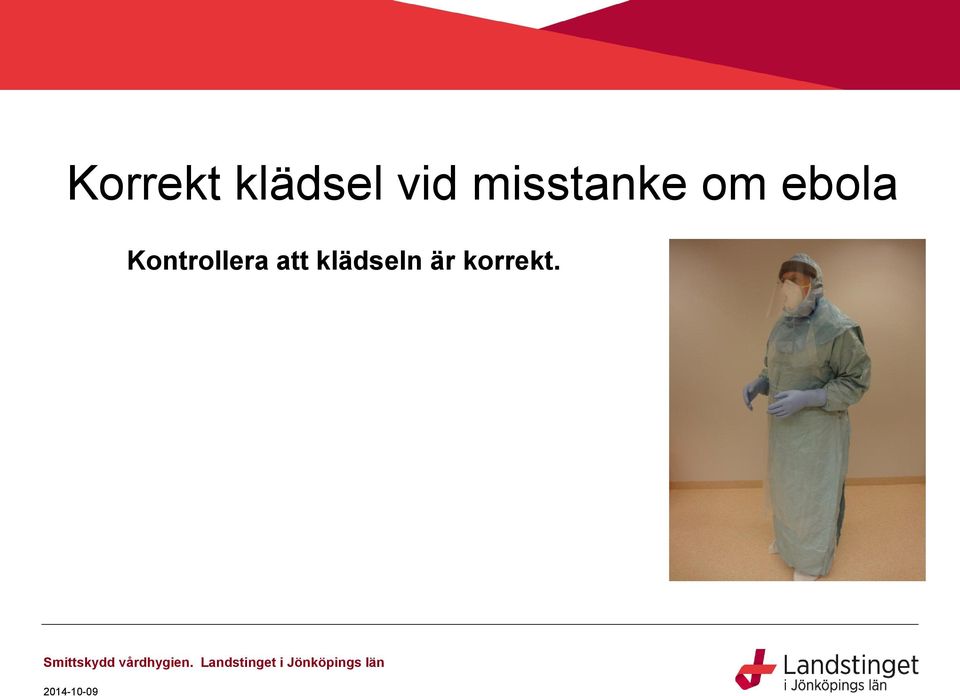 Korrekt klädsel vid misstanke om ebola

Kontrollera att klädseln är korrekt.

Smittskydd vårdhygien. Landstinget i Jönköpings län

2014-10-09

Landstinget i Jönköpings län